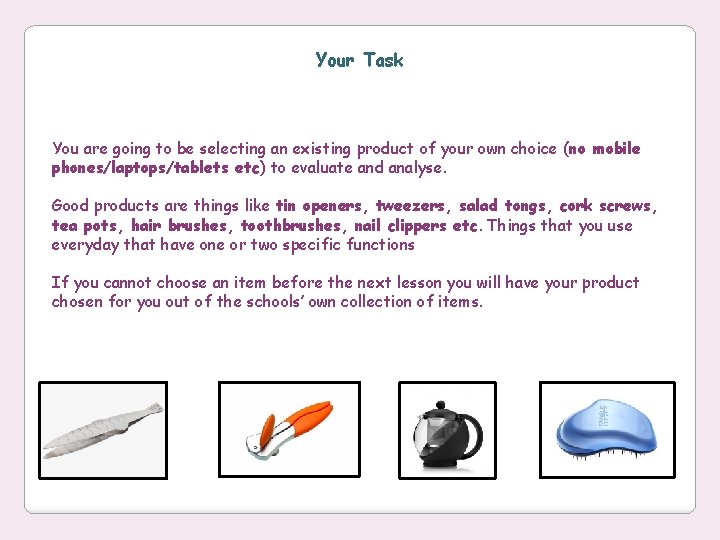 Your Task

You are going to be selecting an existing product of your own choice (no mobile phones/laptops/tablets etc) to evaluate and analyse.

Good products are things like tin openers, tweezers, salad tongs, cork screws, tea pots, hair brushes, toothbrushes, nail clippers etc. Things that you use everyday that have one or two specific functions

If you cannot choose an item before the next lesson you will have your product chosen for you out of the schools' own collection of items.